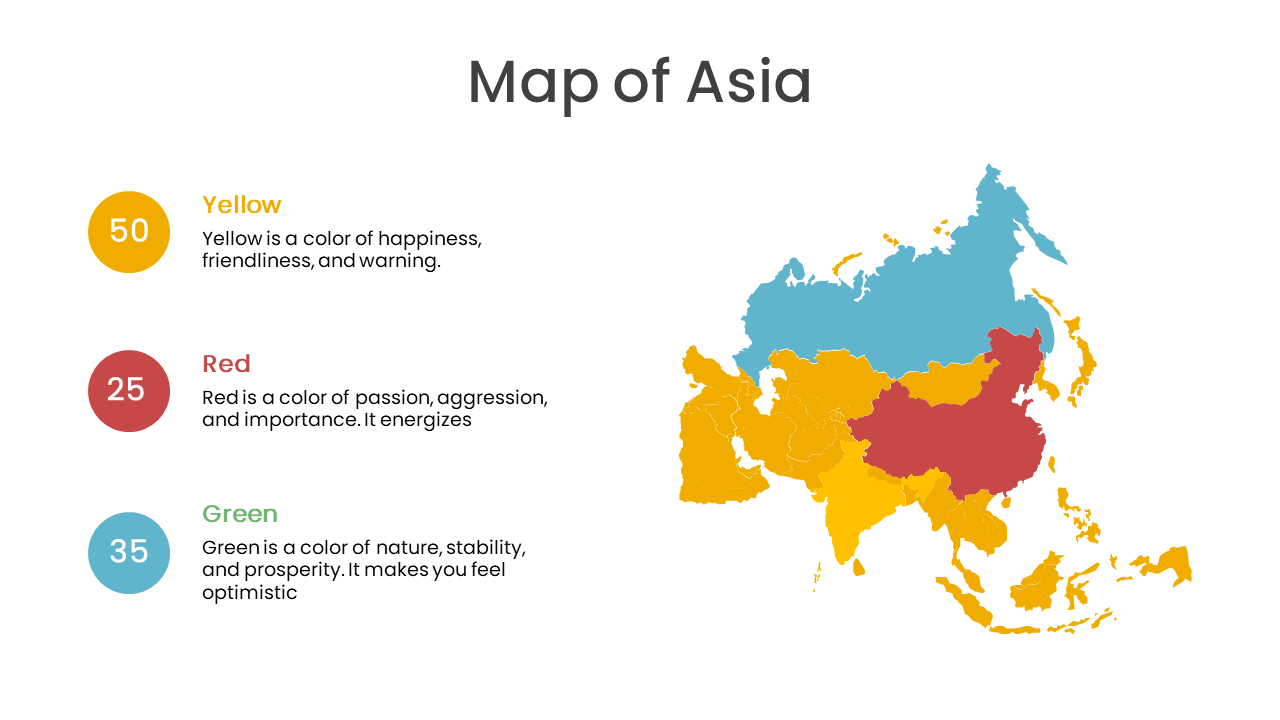 Map of Asia

50

Yellow

Yellow is a color of happiness, friendliness, and warning.

25

Red

Red is a color of passion, aggression, and importance. It energizes

35

Green

Green is a color of nature, stability, and prosperity. It makes you feel optimistic